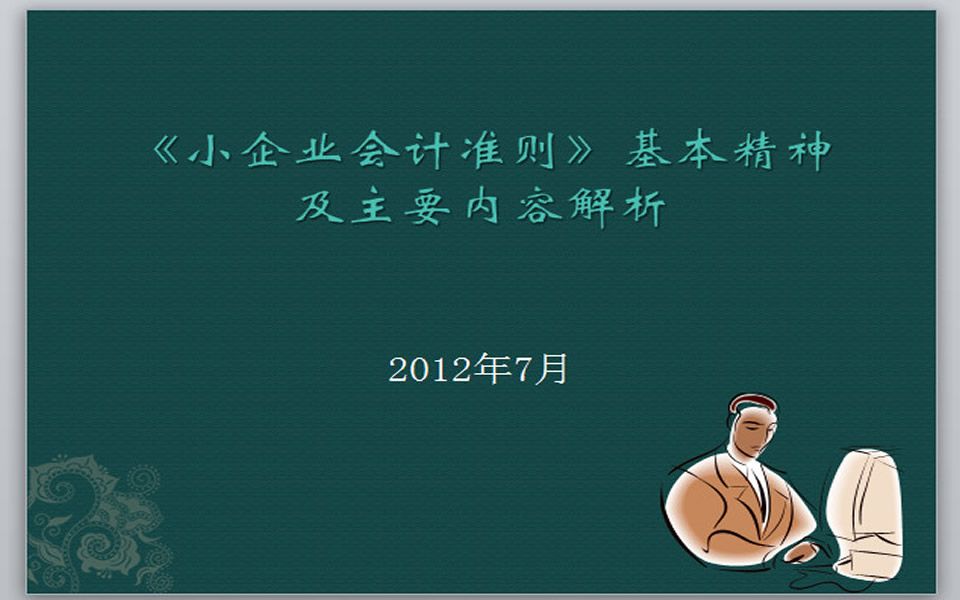 《小企业会计准则》基本精神及主要内容解析

2012年7月